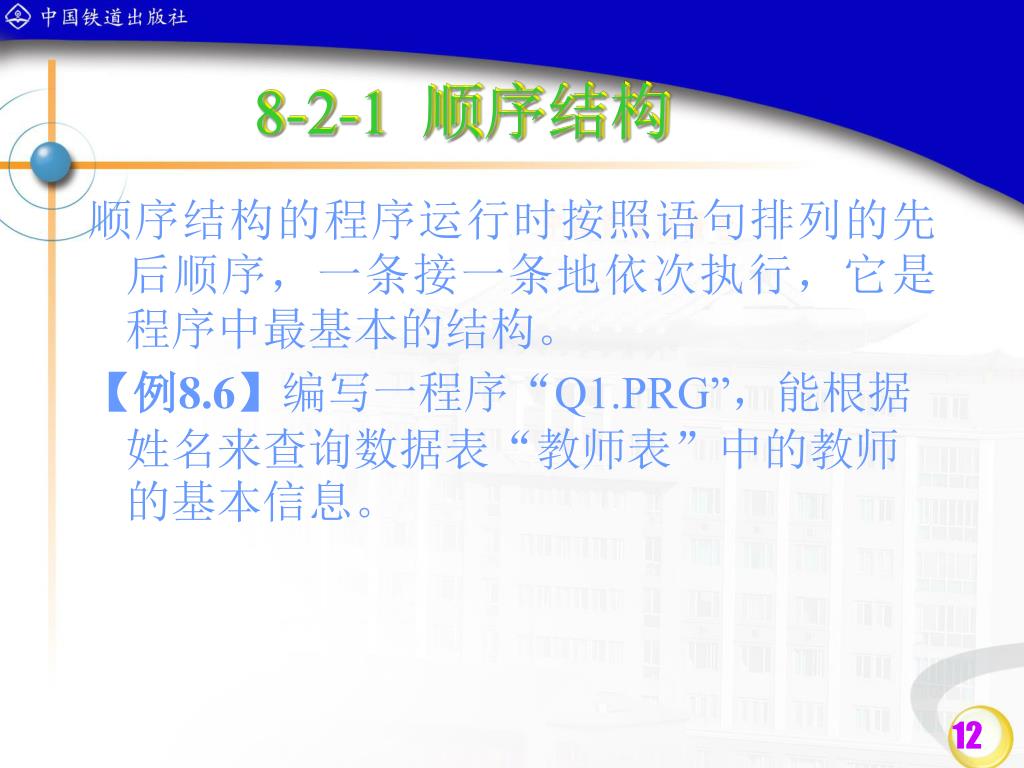 中国铁道出版社

8-2-1 顺序结构

顺序结构的程序运行时按照语句排列的先后顺序，一条接一条地依次执行，它是程序中最基本的结构。

【例8.6】编写一程序“Q1.PRG”，能根据姓名来查询数据表“教师表”中的教师的基本信息。

12